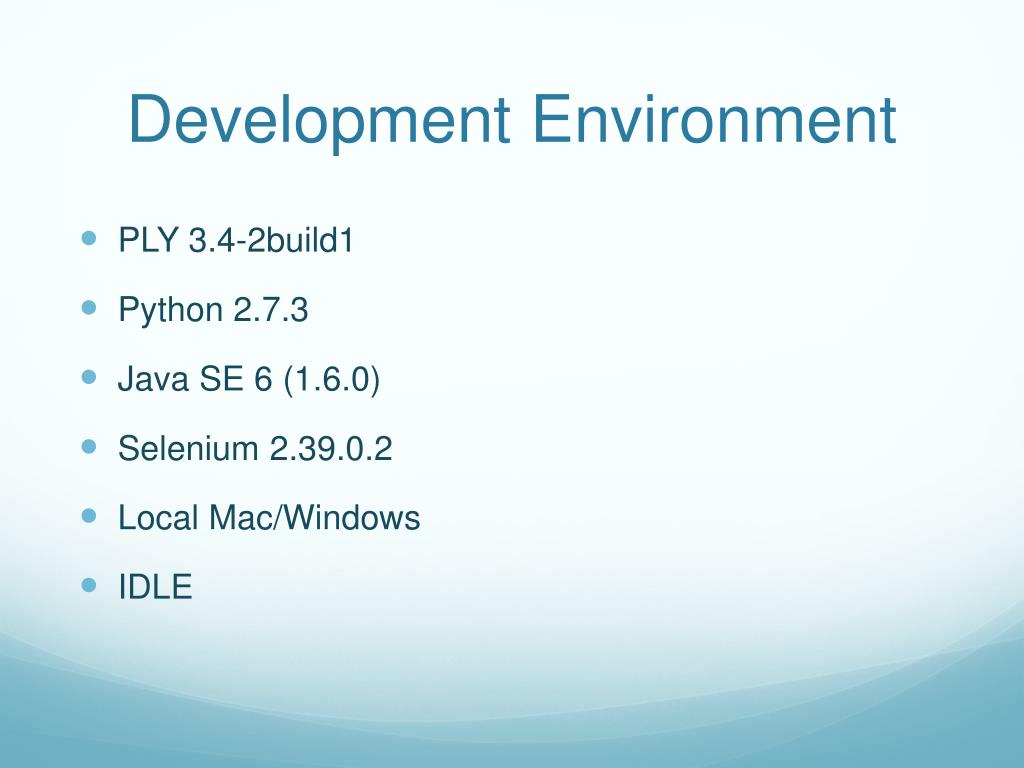 Development Environment

- PLY 3.4-2build1
- Python 2.7.3
- Java SE 6 (1.6.0)
- Selenium 2.39.0.2
- Local Mac/Windows
- IDLE